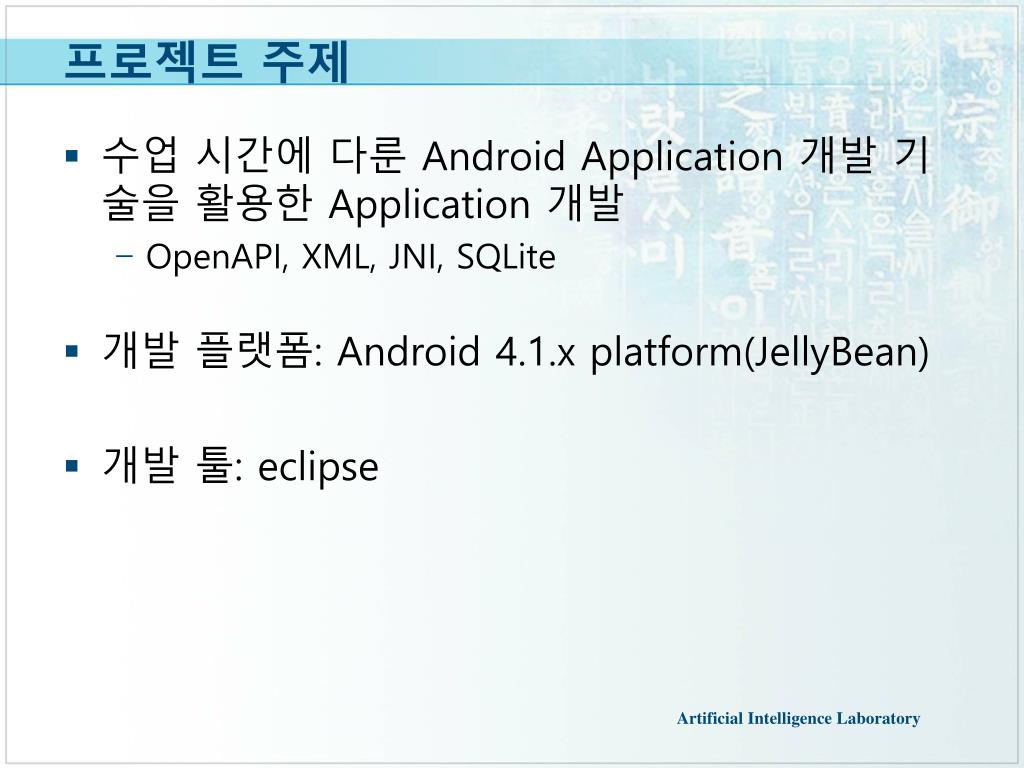 프로젝트 주제

▪ 수업 시간에 다룬 Android Application 개발 기술을 활용한 Application 개발
– OpenAPI, XML, JNI, SQLite

▪ 개발 플랫폼: Android 4.1.x platform(JellyBean)

▪ 개발 툴: eclipse

Artificial Intelligence Laboratory